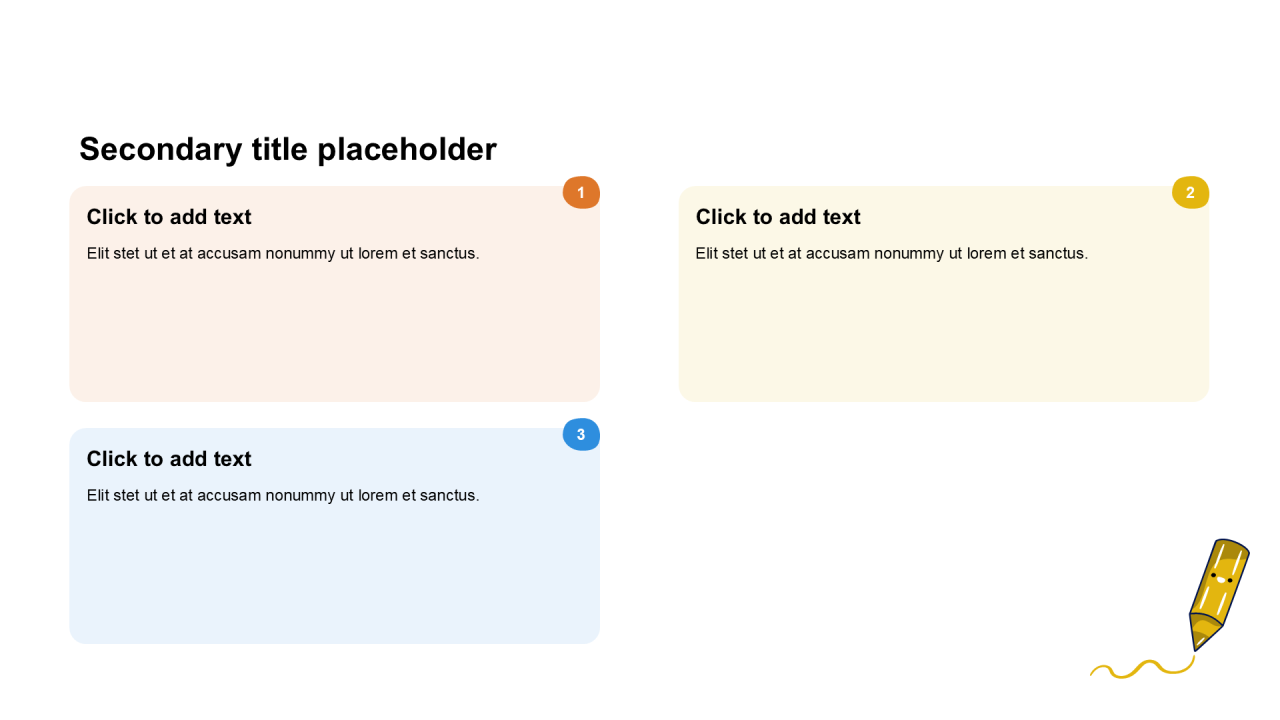 Secondary title placeholder

1

Click to add text

Elit stet ut et at accusam nonummy ut lorem et sanctus.

2

Click to add text

Elit stet ut et at accusam nonummy ut lorem et sanctus.

3

Click to add text

Elit stet ut et at accusam nonummy ut lorem et sanctus.